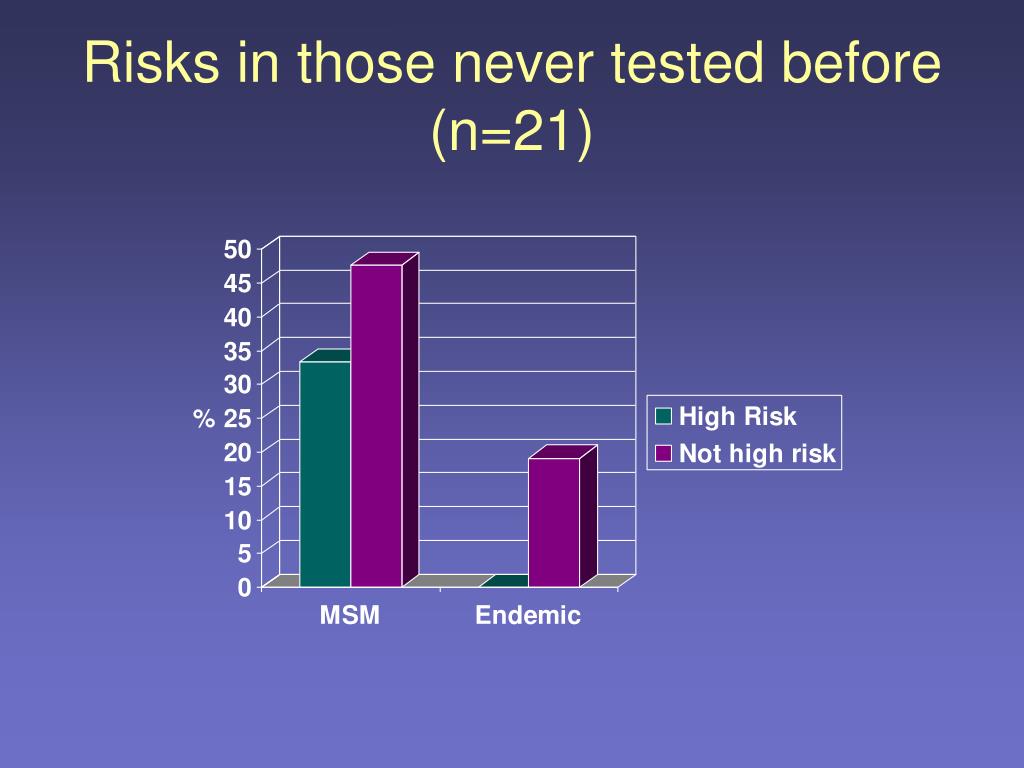 Risks in those never tested before (n=21)

50
45
40
35
30
% 25
20
15
10
5
0

MSM
Endemic

High Risk
Not high risk